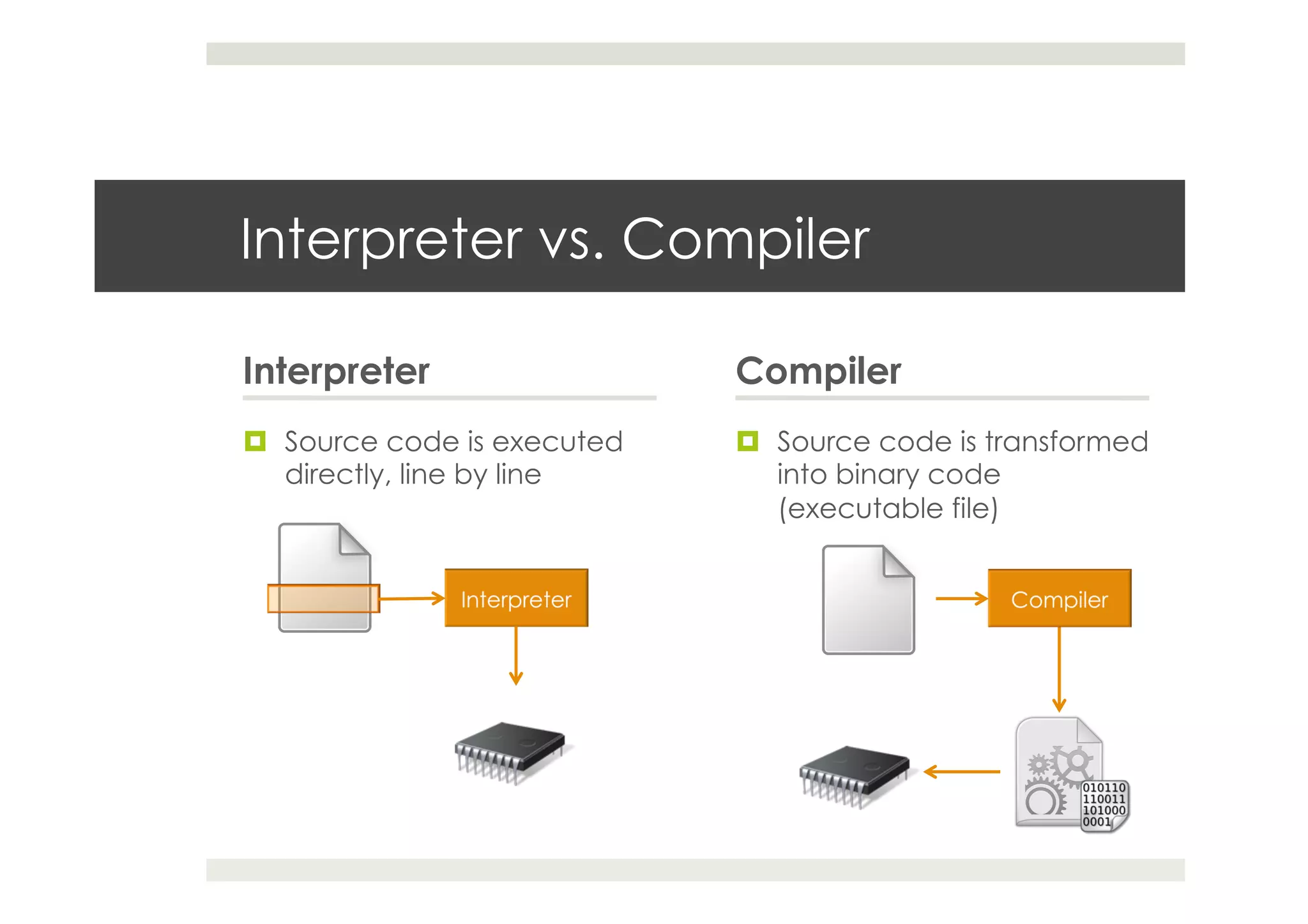 Interpreter vs. Compiler

Interpreter

Source code is executed directly, line by line

Interpreter

Compiler

Source code is transformed into binary code (executable file)

Compiler

010110
110011
101000
0001